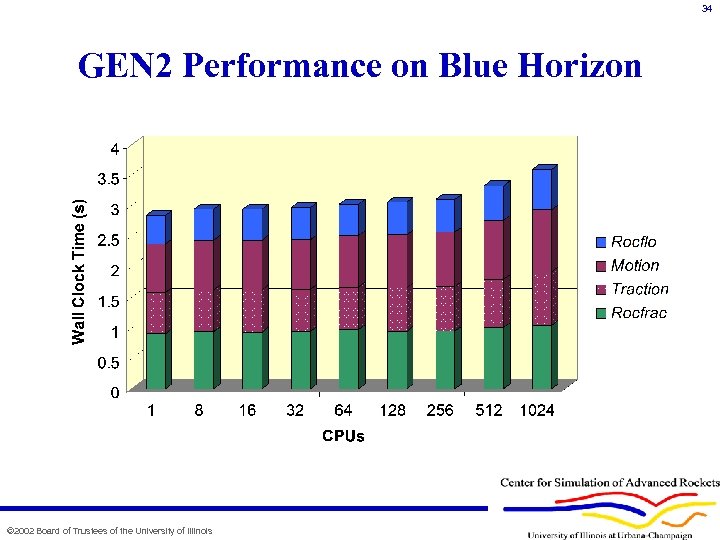 34

GEN2 Performance on Blue Horizon

Wall Clock Time (s)

4
3.5
3
2.5
2
1.5
1
0.5
0

1 8 16 32 64 128 256 512 1024

CPUs

Rocflo
Motion
Traction
Rocfrac

Center for Simulation of Advanced Rockets

University of Illinois at Urbana-Champaign

©2002 Board of Trustees of the University of Illinois